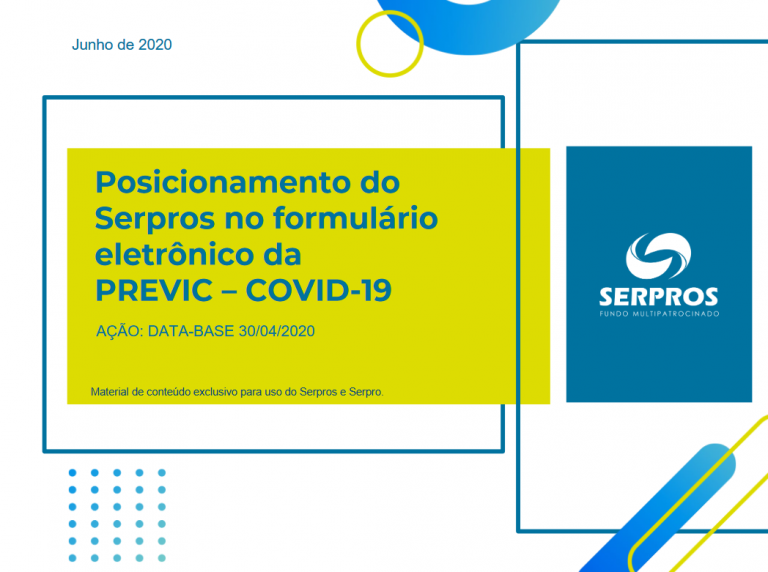 Junho de 2020

Posicionamento do Serpros no formulário eletrônico da PREVIC – COVID-19

AÇÃO: DATA-BASE 30/04/2020

Material de conteúdo exclusivo para uso do Serpros e Serpro.

SERPROS
FUNDO MULTIPATROCINADO